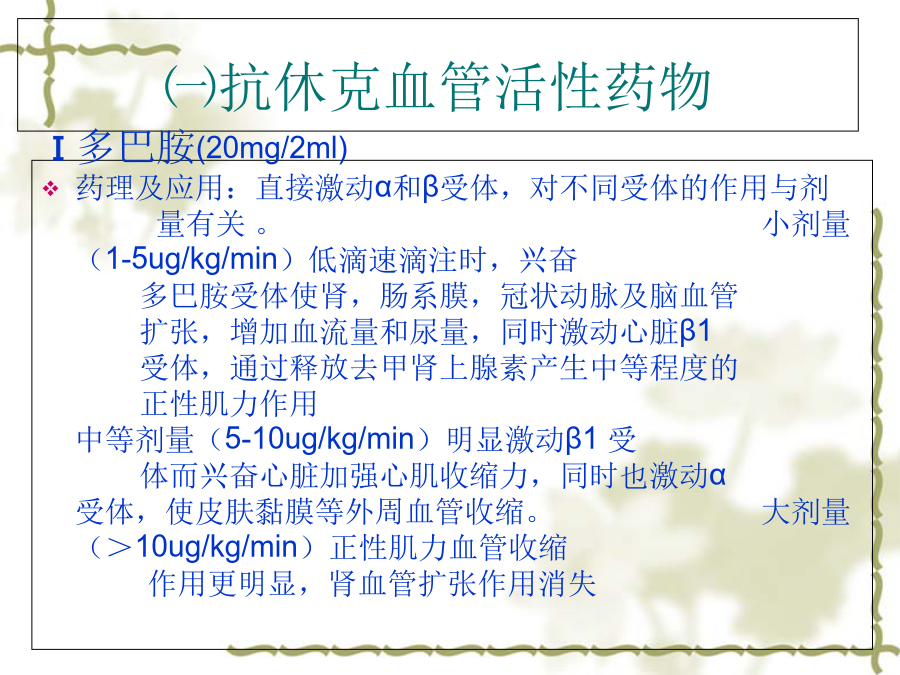 ㈠抗休克血管活性药物

Ⅰ 多巴胺(20mg/2ml)

❖ 药理及应用：直接激动α和β受体，对不同受体的作用与剂量有关 。 小剂量（1-5ug/kg/min）低滴速滴注时，兴奋多巴胺受体使肾，肠系膜，冠状动脉及脑血管扩张，增加血流量和尿量，同时激动心脏β1受体，通过释放去甲肾上腺素产生中等程度的正性肌力作用

中等剂量（5-10ug/kg/min）明显激动β1 受体而兴奋心脏加强心肌收缩力，同时也激动α受体，使皮肤黏膜等外周血管收缩。 大剂量（＞10ug/kg/min）正性肌力血管收缩作用更明显，肾血管扩张作用消失